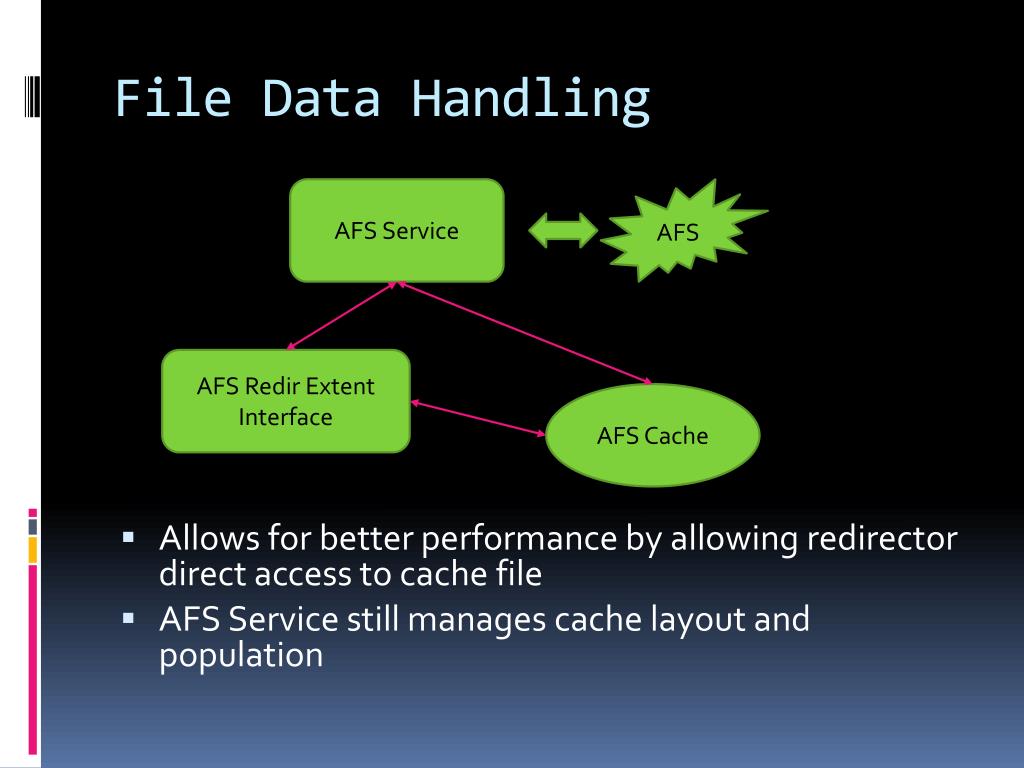 File Data Handling

AFS Service

AFS

AFS Redir Extent Interface

AFS Cache

▪ Allows for better performance by allowing redirector direct access to cache file
▪ AFS Service still manages cache layout and population